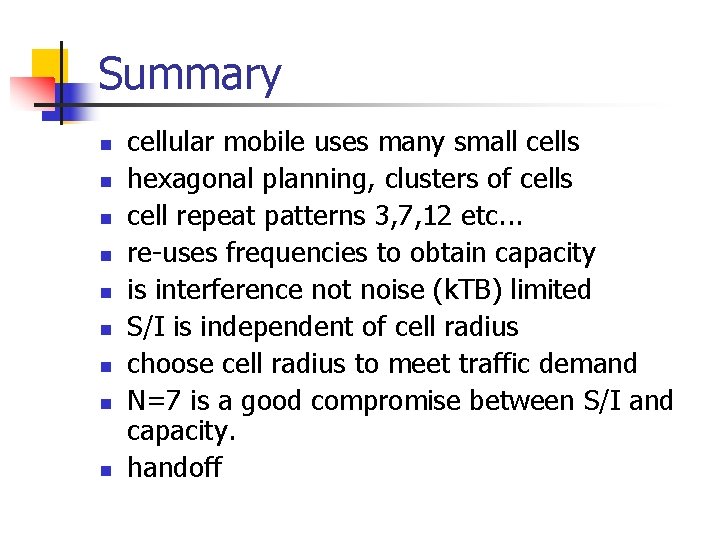 Summary

- cellular mobile uses many small cells
- hexagonal planning, clusters of cells
- cell repeat patterns 3,7,12 etc...
- re-uses frequencies to obtain capacity
- is interference not noise (kTB) limited
- S/I is independent of cell radius
- choose cell radius to meet traffic demand
- N=7 is a good compromise between S/I and capacity.
- handoff